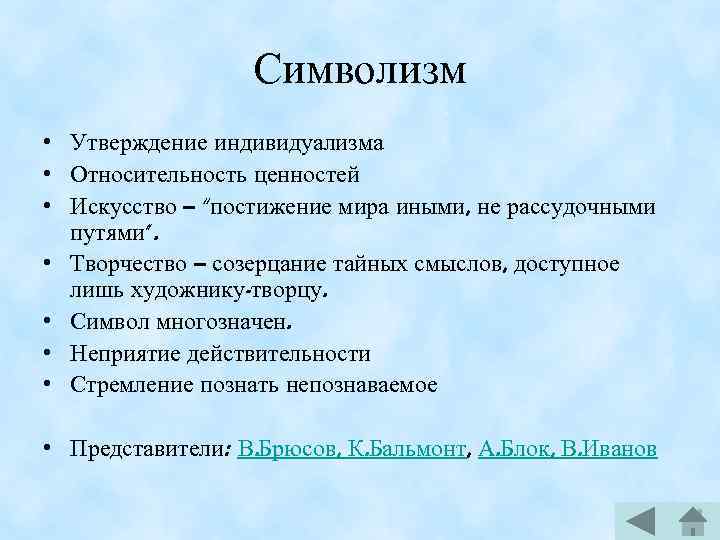 Символизм

• Утверждение индивидуализма
• Относительность ценностей
• Искусство – "постижение мира иными, не рассудочными путями".
• Творчество – созерцание тайных смыслов, доступное лишь художнику-творцу.
• Символ многозначен.
• Неприятие действительности
• Стремление познать непознаваемое

• Представители: В.Брюсов, К.Бальмонт, А.Блок, В.Иванов